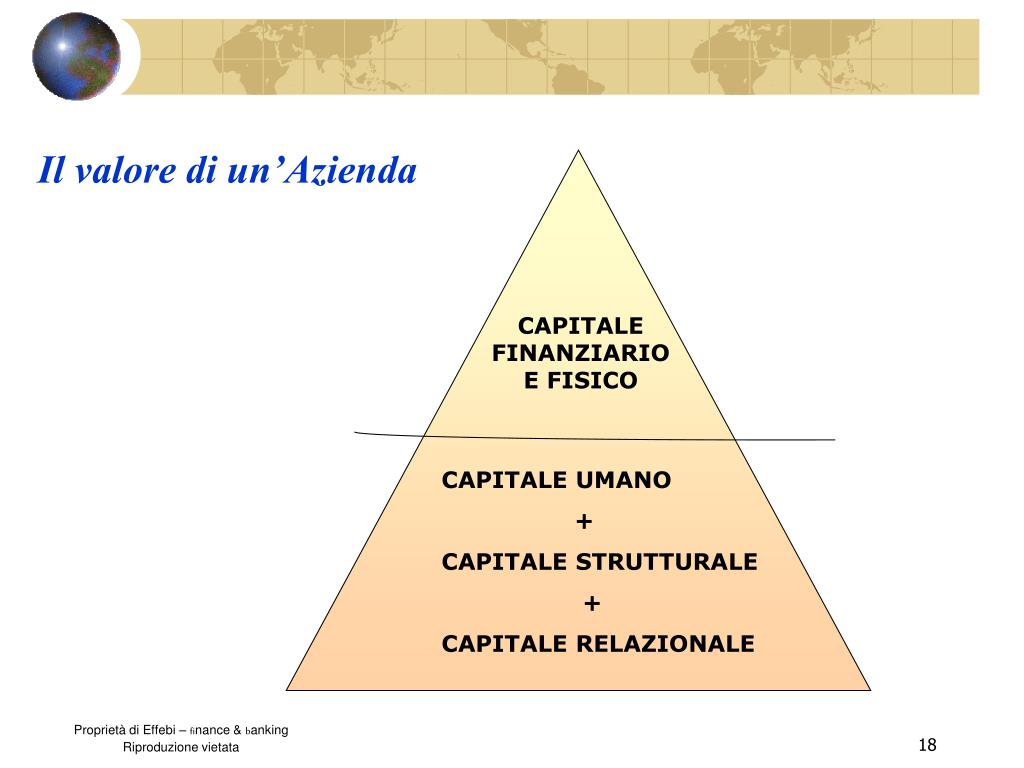 Il valore di un’Azienda

CAPITALE FINANZIARIO E FISICO

CAPITALE UMANO
+
CAPITALE STRUTTURALE
+
CAPITALE RELAZIONALE

Proprietà di Effebi – finance & banking
Riproduzione vietata

18